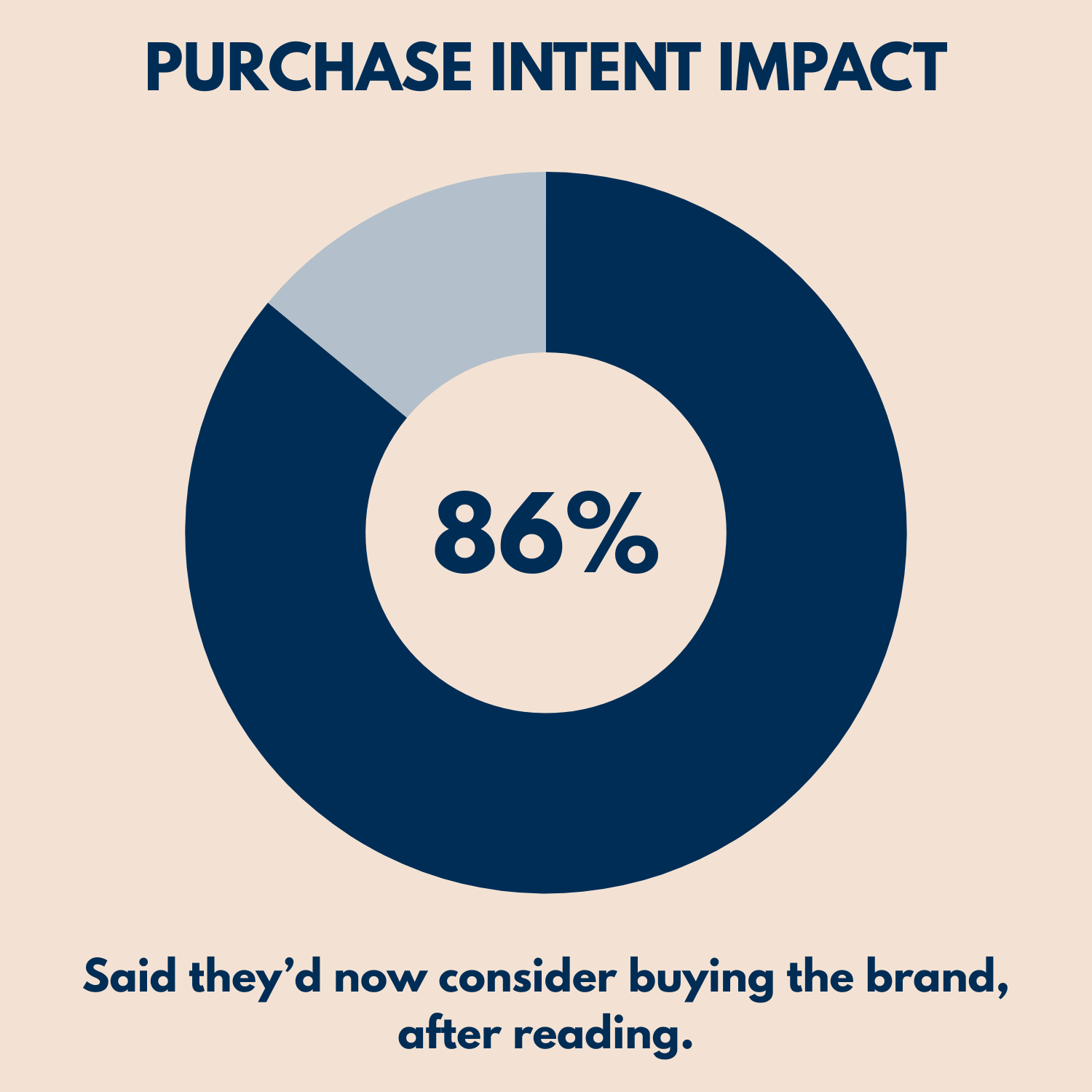 PURCHASE INTENT IMPACT

86%

Said they'd now consider buying the brand, after reading.